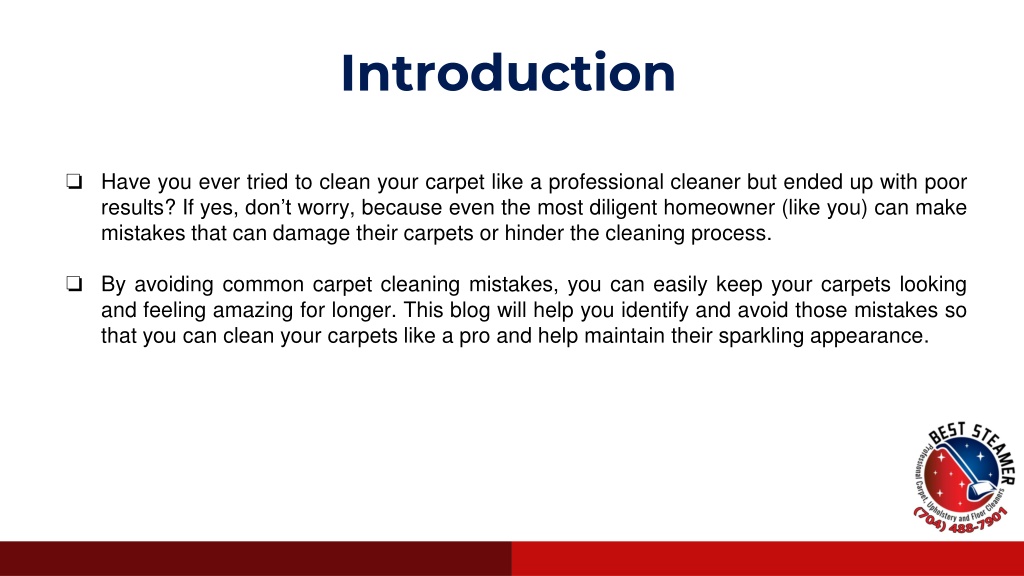 Introduction

❏ Have you ever tried to clean your carpet like a professional cleaner but ended up with poor results? If yes, don't worry, because even the most diligent homeowner (like you) can make mistakes that can damage their carpets or hinder the cleaning process.

❏ By avoiding common carpet cleaning mistakes, you can easily keep your carpets looking and feeling amazing for longer. This blog will help you identify and avoid those mistakes so that you can clean your carpets like a pro and help maintain their sparkling appearance.

BEST STEAMER
Professional Carpet, Upholstery and Floor Cleaners
(704) 488-7901